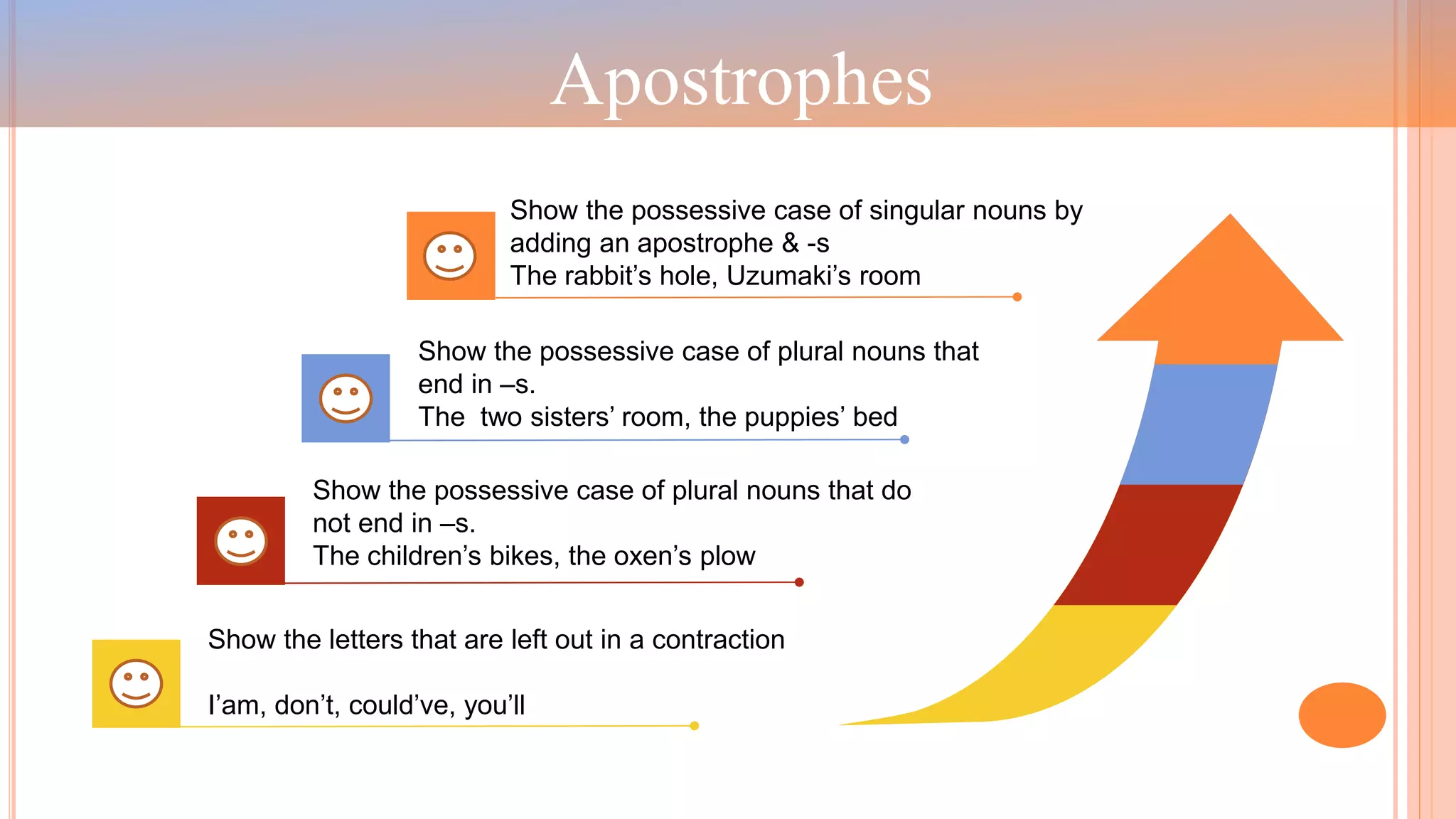 Apostrophes

Show the possessive case of singular nouns by adding an apostrophe & -s
The rabbit’s hole, Uzumaki’s room

Show the possessive case of plural nouns that end in –s.
The  two sisters’ room, the puppies’ bed

Show the possessive case of plural nouns that do not end in –s.
The children’s bikes, the oxen’s plow

Show the letters that are left out in a contraction

I’am, don’t, could’ve, you’ll